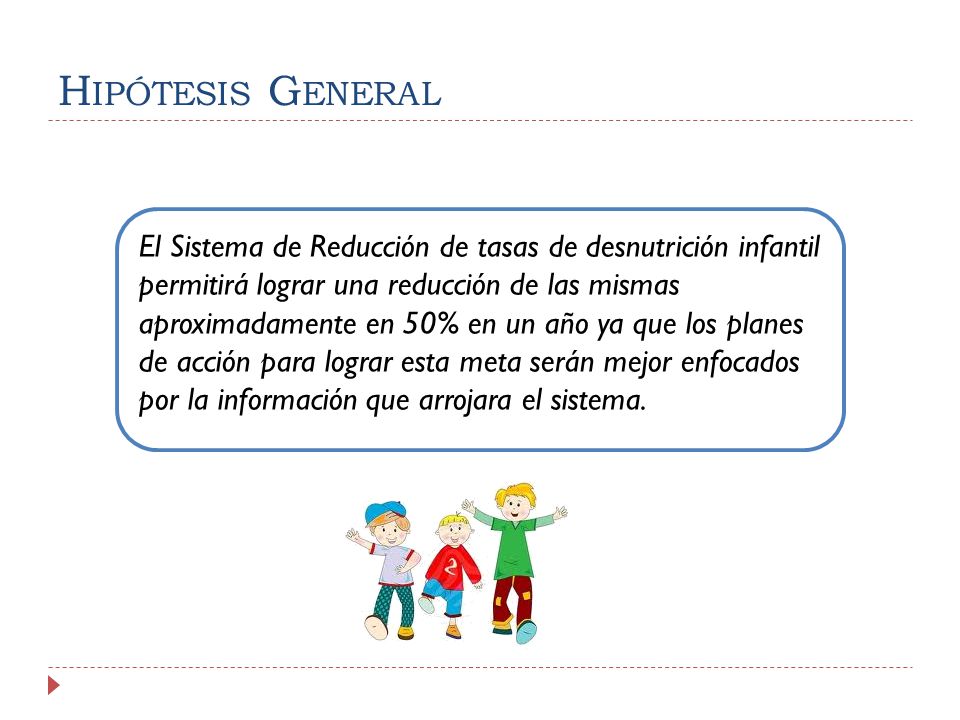 HIPÓTESIS GENERAL

El Sistema de Reducción de tasas de desnutrición infantil permitirá lograr una reducción de las mismas aproximadamente en 50% en un año ya que los planes de acción para lograr esta meta serán mejor enfocados por la información que arrojara el sistema.

2